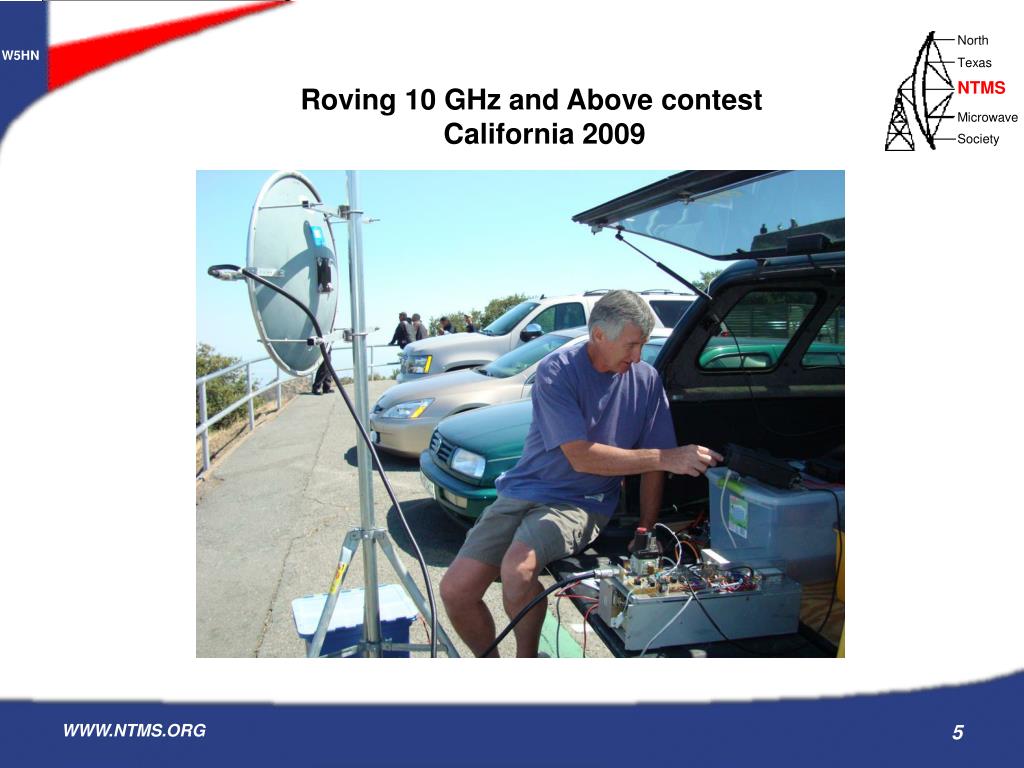 W5HN

North
Texas
NTMS
Microwave
Society

Roving 10 GHz and Above contest
California 2009

WWW.NTMS.ORG

5